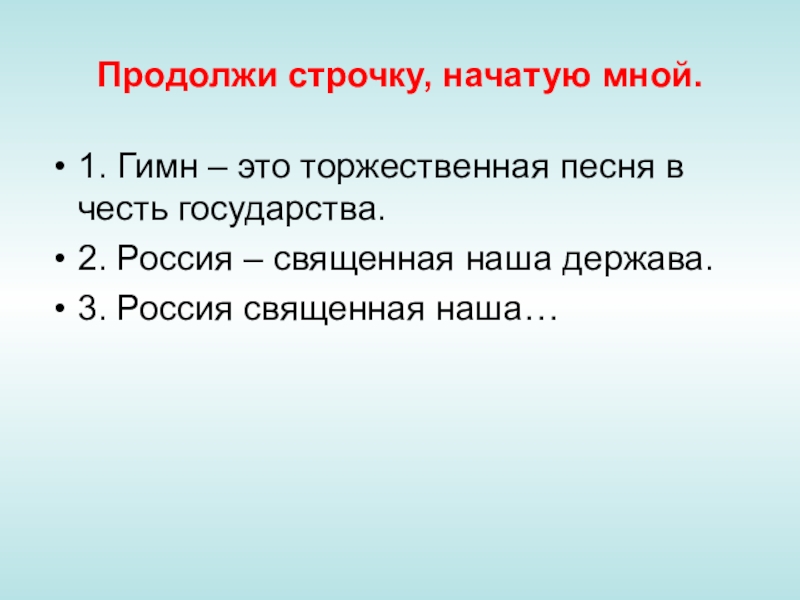 Продолжи строчку, начатую мной.

• 1. Гимн – это торжественная песня в честь государства.
• 2. Россия – священная наша держава.
• 3. Россия священная наша…